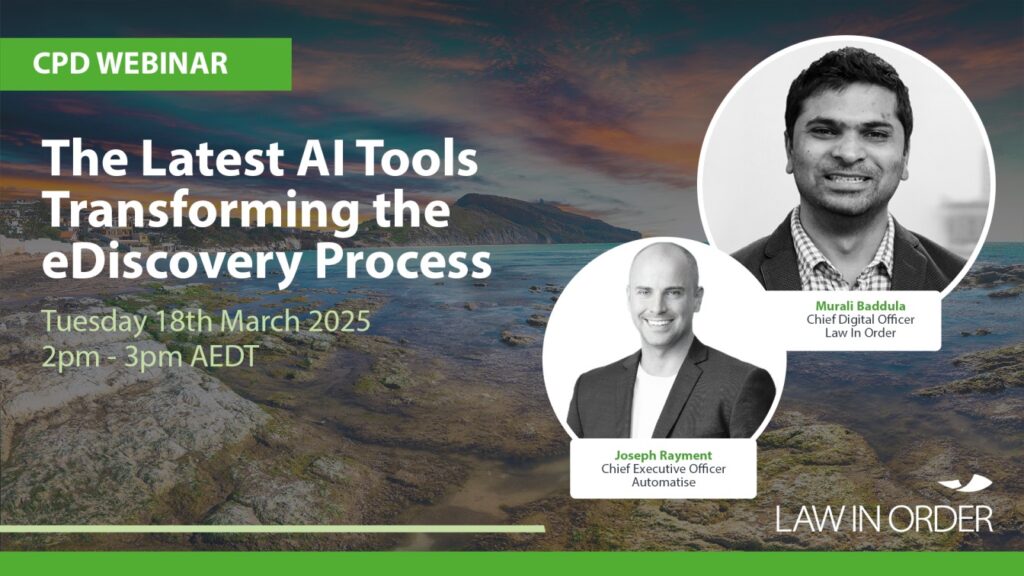 CPD WEBINAR

The Latest AI Tools Transforming the eDiscovery Process

Tuesday 18th March 2025
2pm - 3pm AEDT

Murali Baddula
Chief Digital Officer
Law In Order

Joseph Rayment
Chief Executive Officer
Automatise

LAW IN ORDER